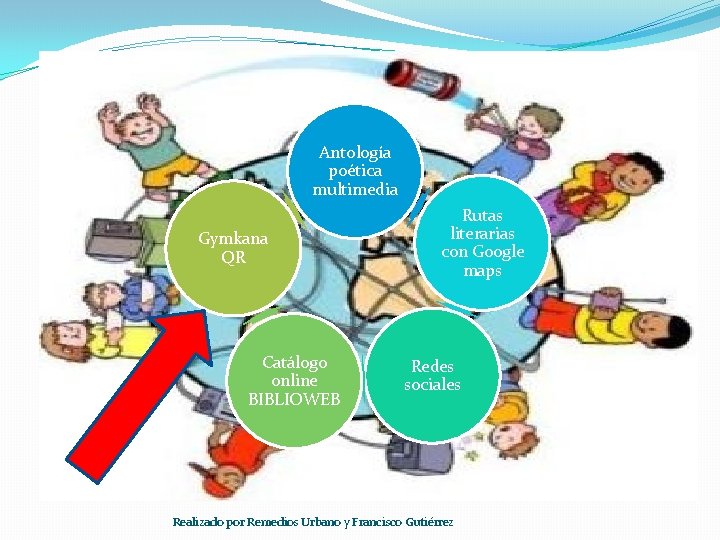 Antología poética multimedia

Rutas literarias con Google maps

Redes sociales

Catálogo online BIBLIOWEB

Gymkana QR

Realizado por Remedios Urbano y Francisco Gutiérrez